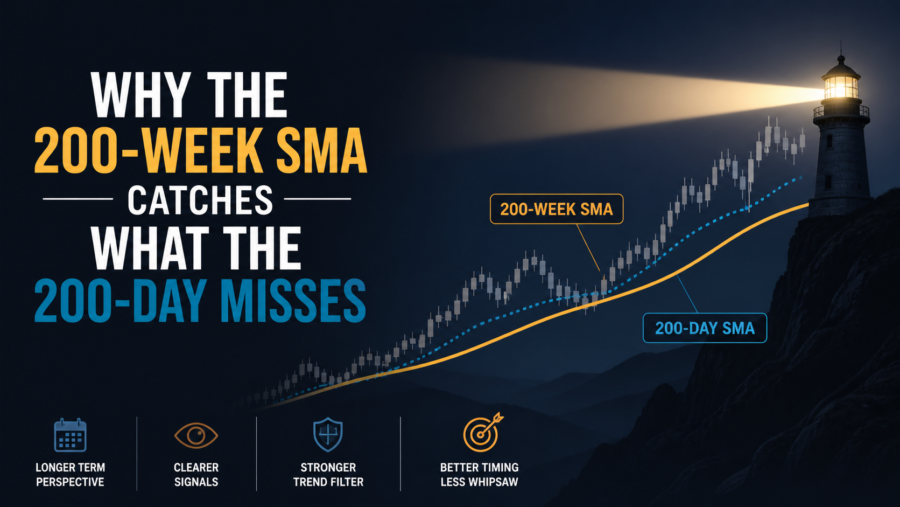 WHY THE
200-WEEK SMA
CATCHES
WHAT THE
200-DAY MISSES

200-WEEK SMA

200-DAY SMA

LONGER TERM PERSPECTIVE

CLEARER SIGNALS

STRONGER TREND FILTER

BETTER TIMING LESS WHIPSAW